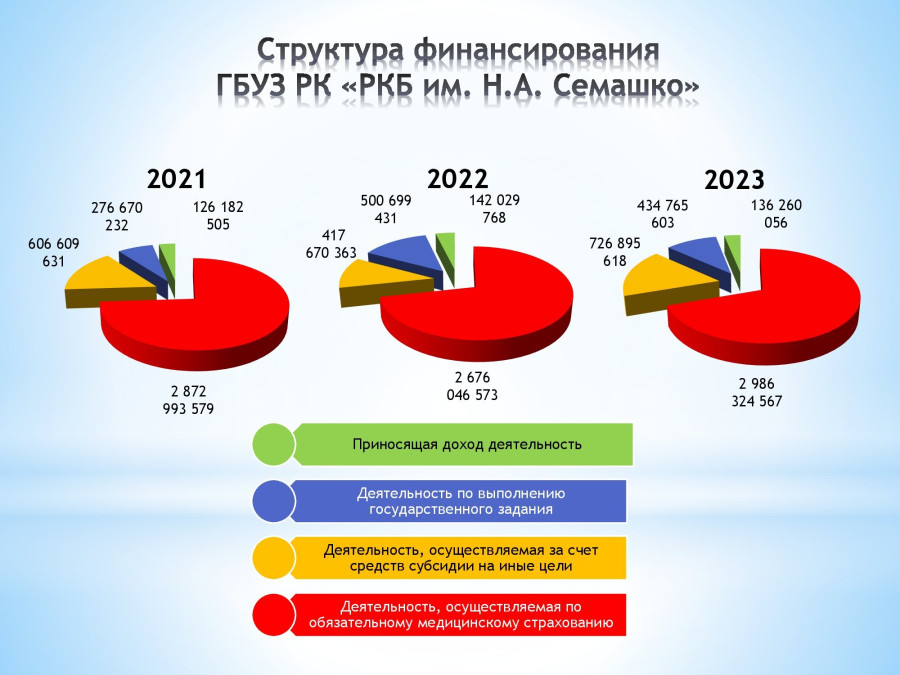 Структура финансирования ГБУЗ РК «РКБ им. Н.А. Семашко»

2021

276 670 232

126 182 505

606 609 631

2 872 993 579

2022

500 699 431

142 029 768

417 670 363

2 676 046 573

2023

434 765 603

136 260 056

726 895 618

2 986 324 567

Приносящая доход деятельность

Деятельность по выполнению государственного задания

Деятельность, осуществляемая за счет средств субсидии на иные цели

Деятельность, осуществляемая по обязательному медицинскому страхованию